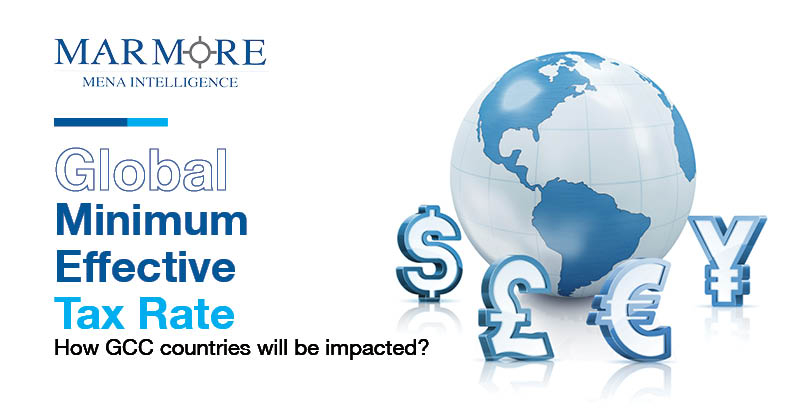 MARMORE
MENA INTELLIGENCE

Global
Minimum
Effective
Tax Rate
How GCC countries will be impacted?

$ £ € ¥